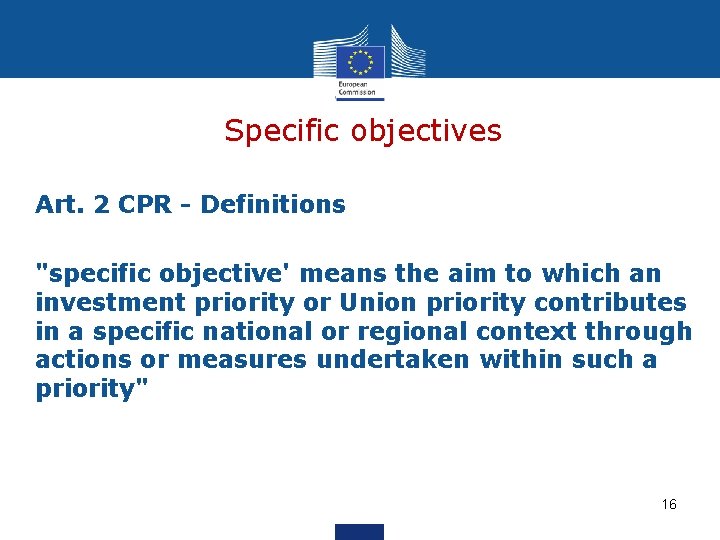 European Commission

Specific objectives

Art. 2 CPR - Definitions

"specific objective' means the aim to which an investment priority or Union priority contributes in a specific national or regional context through actions or measures undertaken within such a priority"

16